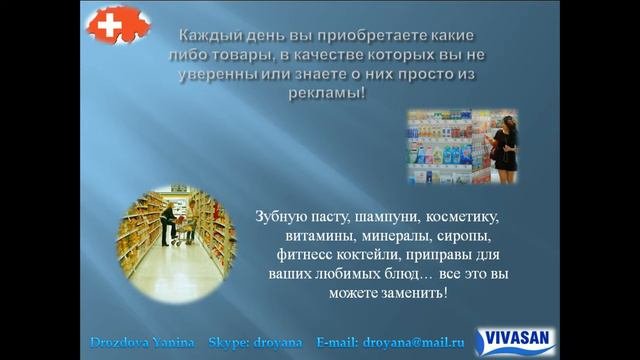 Каждый день вы приобретаете какие либо товары, в качестве которых вы не уверенны или знаете о них просто из рекламы!

Зубную пасту, шампуни, косметику, витамины, минералы, сиропы, фитнесс коктейли, приправы для ваших любимых блюд… все это вы можете заменить!

Drozdova Yanina Skype: droyana E-mail: droyana@mail.ru

VIVASAN